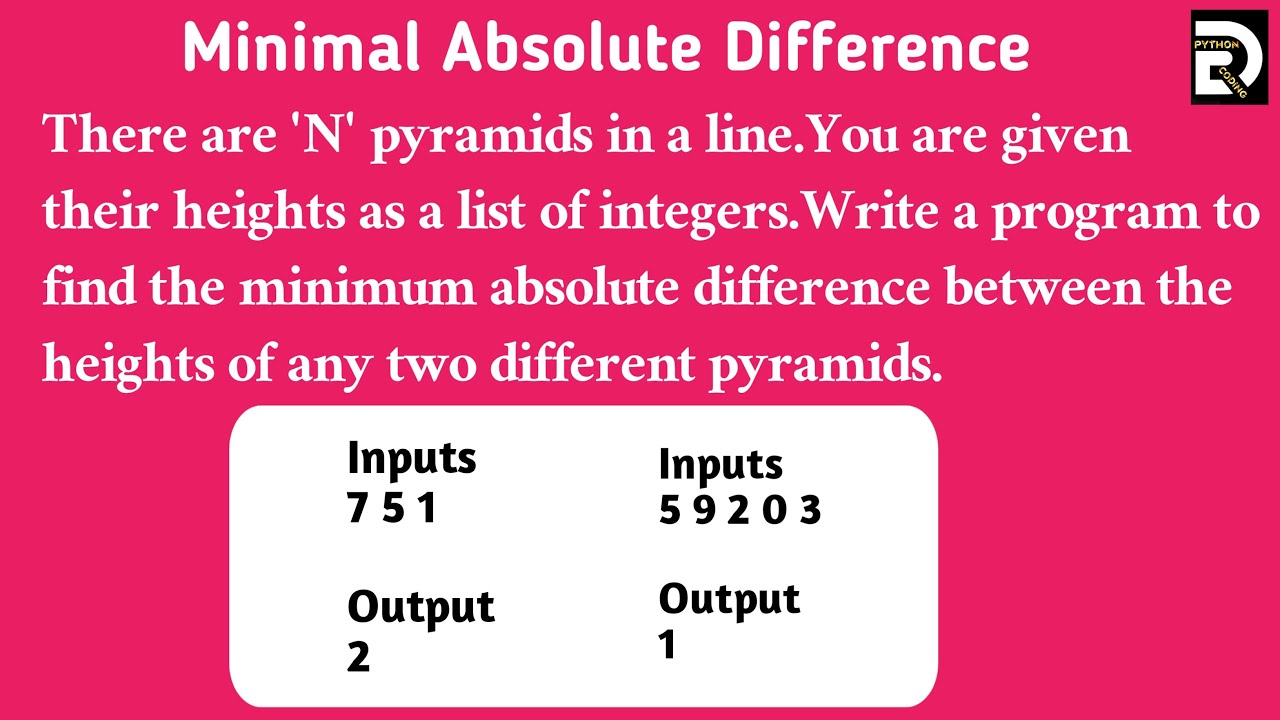 Minimal Absolute Difference

PYTHON CODING

There are 'N' pyramids in a line.You are given their heights as a list of integers.Write a program to find the minimum absolute difference between the heights of any two different pyramids.

Inputs
7 5 1

Output
2

Inputs
5 9 2 0 3

Output
1